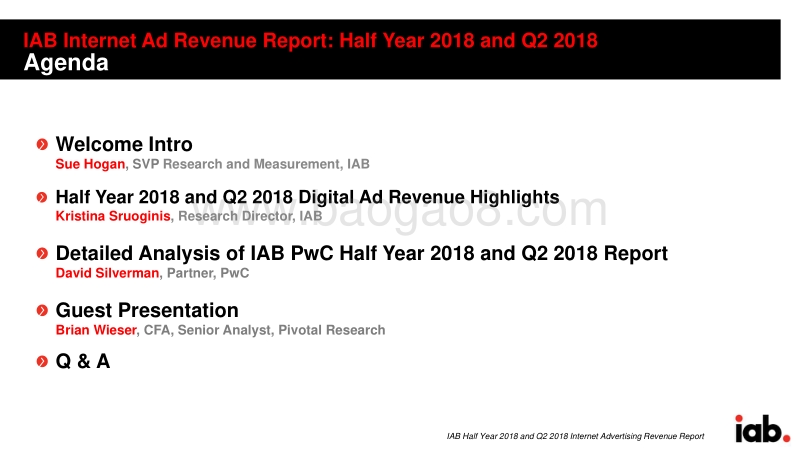 IAB Internet Ad Revenue Report: Half Year 2018 and Q2 2018
Agenda

Welcome Intro
Sue Hogan, SVP Research and Measurement, IAB

Half Year 2018 and Q2 2018 Digital Ad Revenue Highlights
Kristina Sruoginis, Research Director, IAB

Detailed Analysis of IAB PwC Half Year 2018 and Q2 2018 Report
David Silverman, Partner, PwC

Guest Presentation
Brian Wieser, CFA, Senior Analyst, Pivotal Research

Q & A

www.baogao8.com

IAB Half Year 2018 and Q2 2018 Internet Advertising Revenue Report

iab.